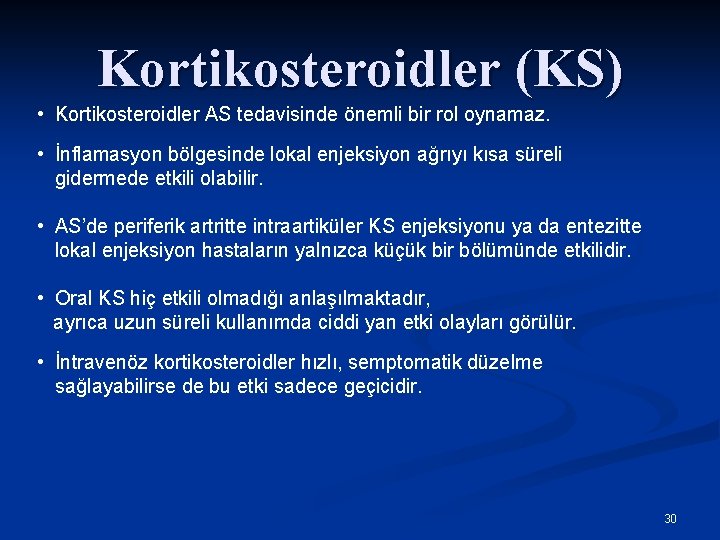 Kortikosteroidler (KS)

• Kortikosteroidler AS tedavisinde önemli bir rol oynamaz.

• İnflamasyon bölgesinde lokal enjeksiyon ağrıyı kısa süreli gidermede etkili olabilir.

• AS'de periferik artritte intraartiküler KS enjeksiyonu ya da entezitte lokal enjeksiyon hastaların yalnızca küçük bir bölümünde etkilidir.

• Oral KS hiç etkili olmadığı anlaşılmaktadır, ayrıca uzun süreli kullanımda ciddi yan etki olayları görülür.

• İntravenöz kortikosteroidler hızlı, semptomatik düzelme sağlayabilirse de bu etki sadece geçicidir.

30